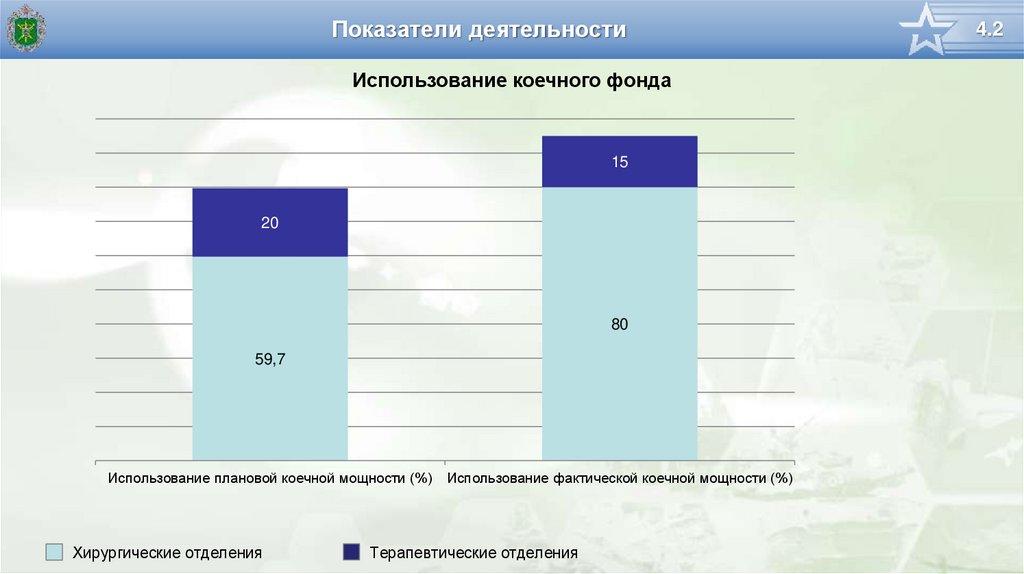 Показатели деятельности

4.2

Использование коечного фонда

20

59,7

15

80

Использование плановой коечной мощности (%)

Использование фактической коечной мощности (%)

Хирургические отделения

Терапевтические отделения